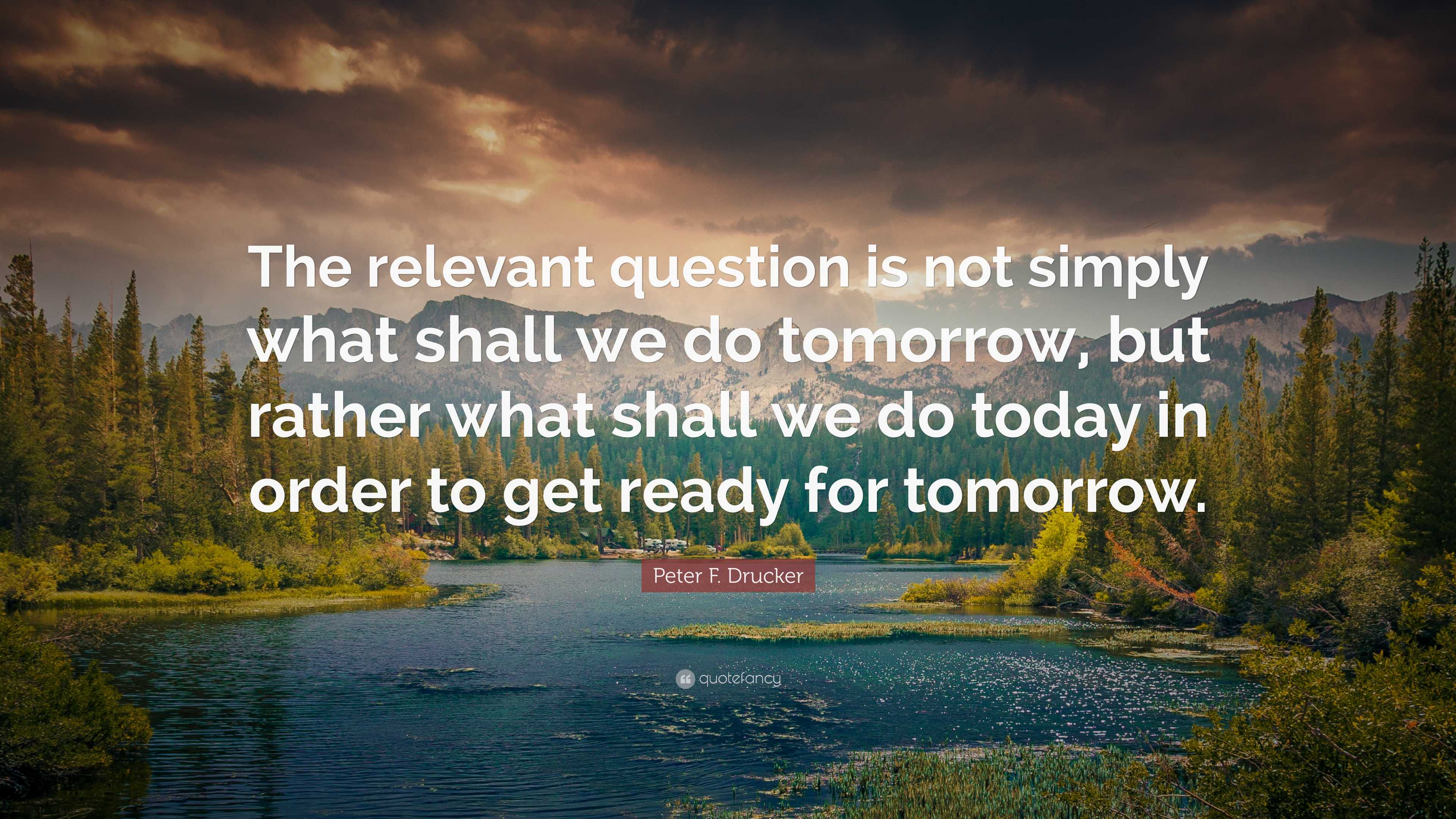 The relevant question is not simply what shall we do tomorrow, but rather what shall we do today in order to get ready for tomorrow.

Peter F. Drucker

quotefancy